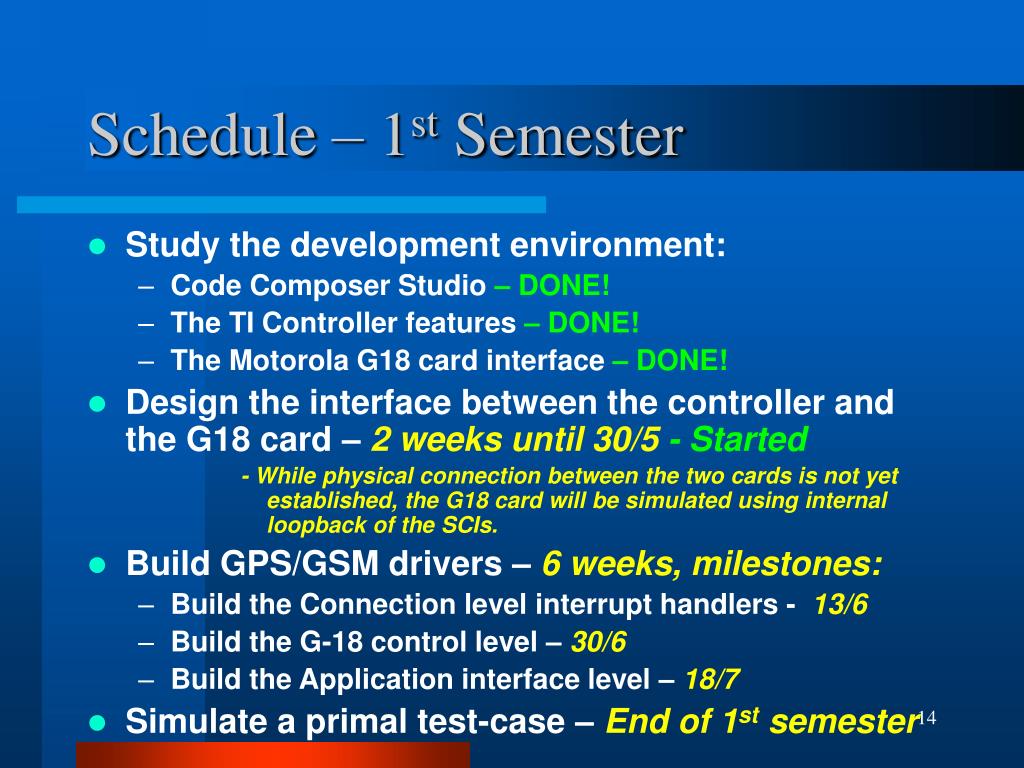 Schedule – 1$^{st}$ Semester

- Study the development environment:
  – Code Composer Studio – DONE!
  – The TI Controller features – DONE!
  – The Motorola G18 card interface – DONE!
- Design the interface between the controller and the G18 card – 2 weeks until 30/5 - Started
  - While physical connection between the two cards is not yet established, the G18 card will be simulated using internal loopback of the SCIs.
- Build GPS/GSM drivers – 6 weeks, milestones:
  – Build the Connection level interrupt handlers - 13/6
  – Build the G-18 control level – 30/6
  – Build the Application interface level – 18/7
- Simulate a primal test-case – End of 1$^{st}$ semester

14